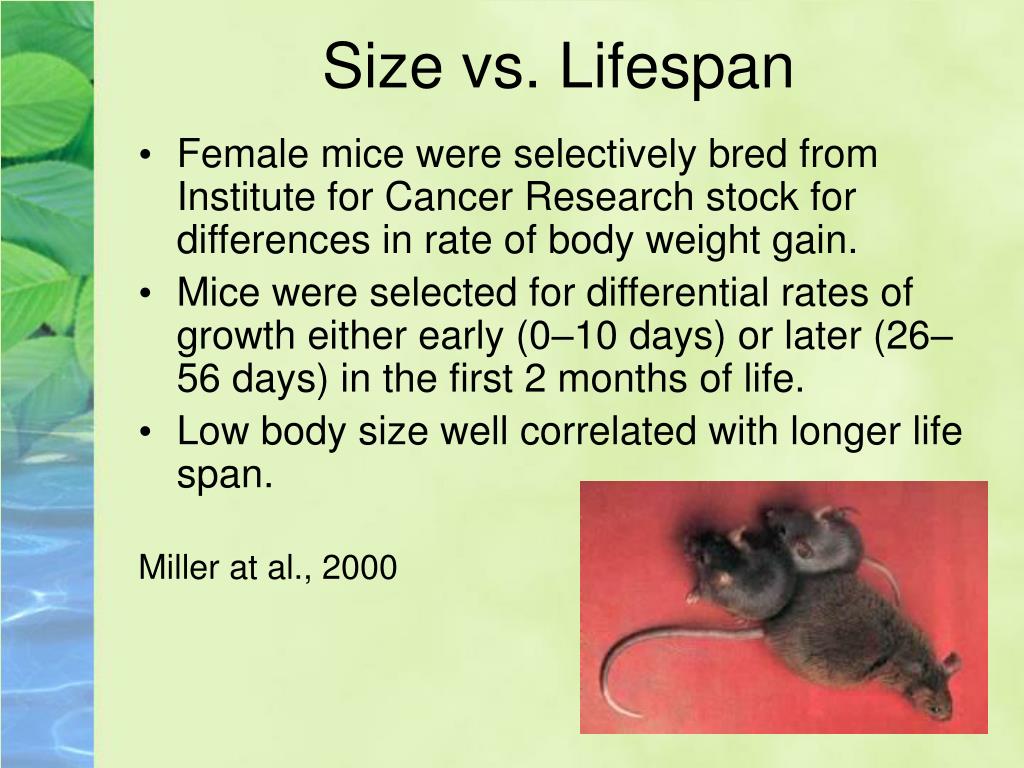 Size vs. Lifespan

• Female mice were selectively bred from Institute for Cancer Research stock for differences in rate of body weight gain.
• Mice were selected for differential rates of growth either early (0–10 days) or later (26–56 days) in the first 2 months of life.
• Low body size well correlated with longer life span.

Miller at al., 2000